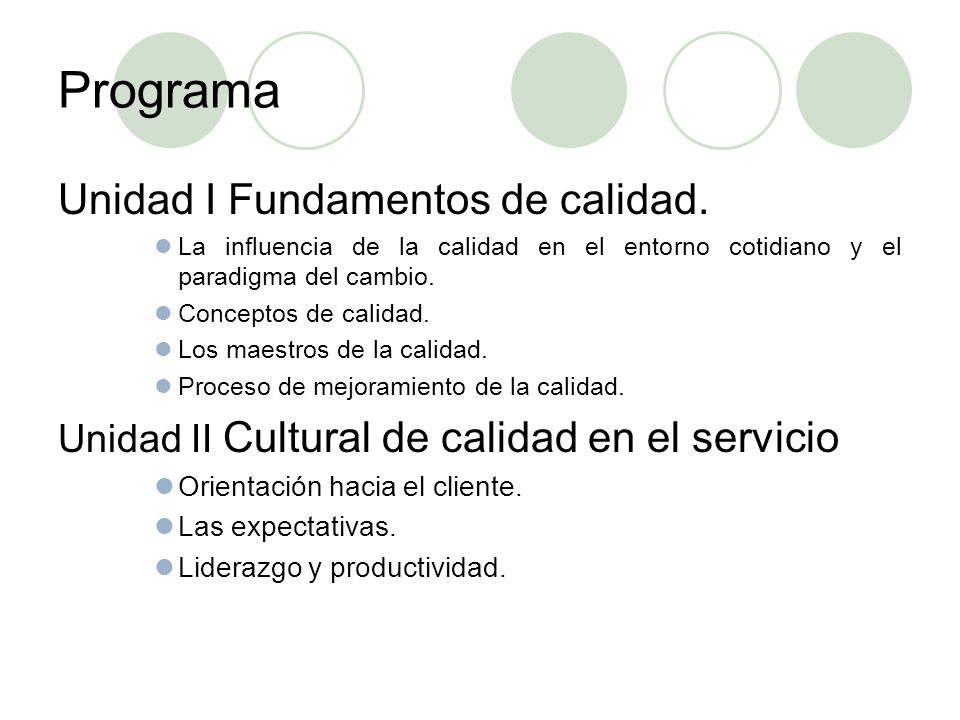 Programa

Unidad I Fundamentos de calidad.

- La influencia de la calidad en el entorno cotidiano y el paradigma del cambio.
- Conceptos de calidad.
- Los maestros de la calidad.
- Proceso de mejoramiento de la calidad.

Unidad II Cultural de calidad en el servicio

- Orientación hacia el cliente.
- Las expectativas.
- Liderazgo y productividad.